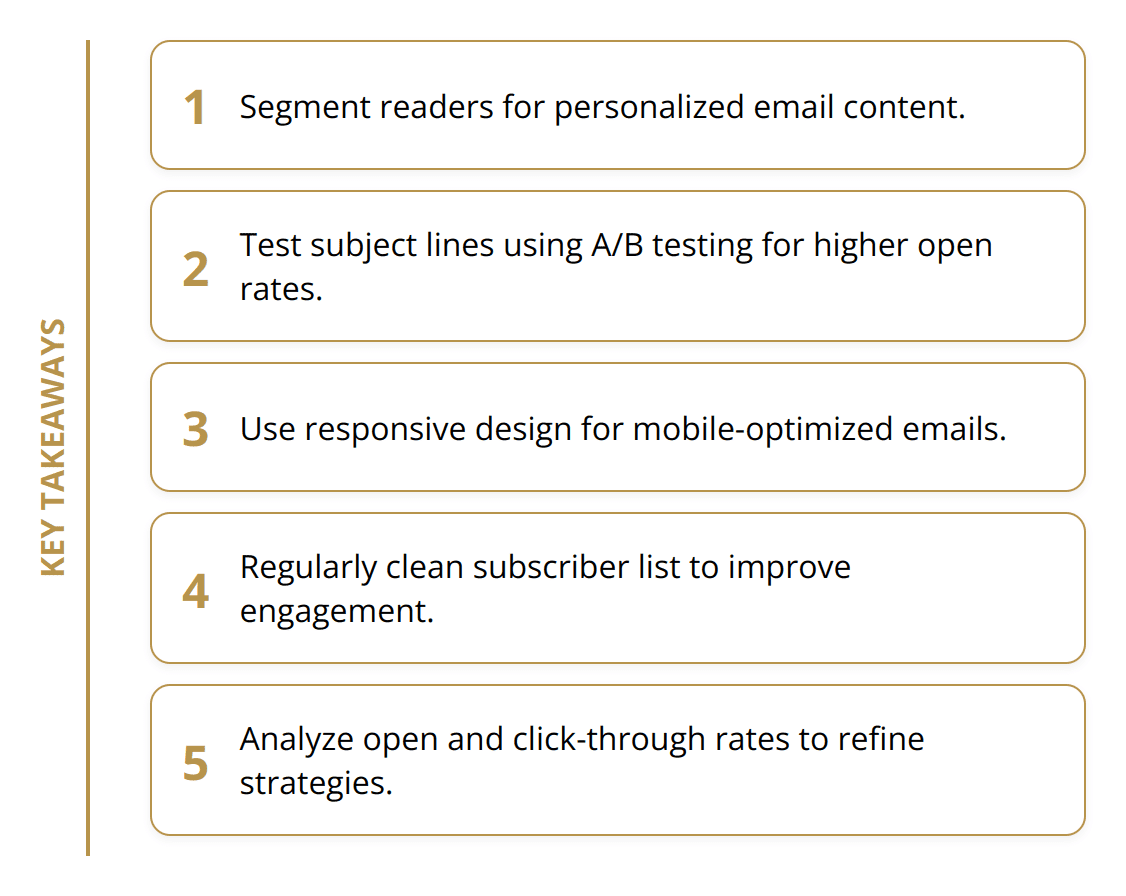 KEY TAKEAWAYS

1 Segment readers for personalized email content.

2 Test subject lines using A/B testing for higher open rates.

3 Use responsive design for mobile-optimized emails.

4 Regularly clean subscriber list to improve engagement.

5 Analyze open and click-through rates to refine strategies.